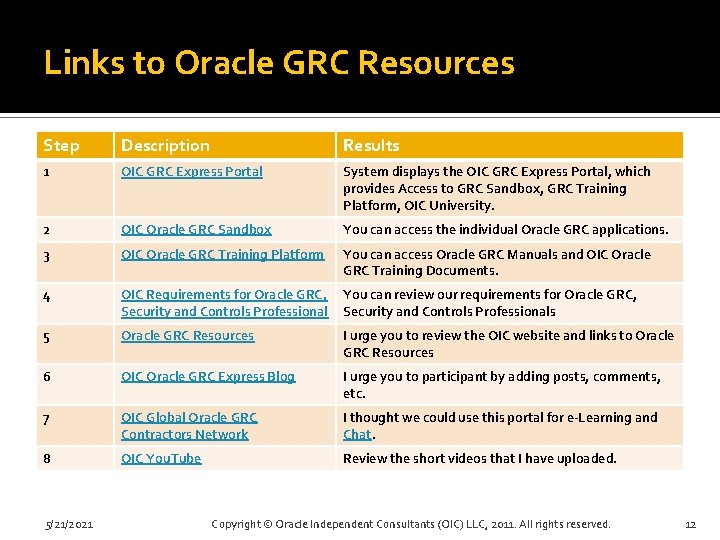 Links to Oracle GRC Resources

| Step | Description | Results |
|---|---|---|
| 1 | OIC GRC Express Portal | System displays the OIC GRC Express Portal, which provides Access to GRC Sandbox, GRC Training Platform, OIC University. |
| 2 | OIC Oracle GRC Sandbox | You can access the individual Oracle GRC applications. |
| 3 | OIC Oracle GRC Training Platform | You can access Oracle GRC Manuals and OIC Oracle GRC Training Documents. |
| 4 | OIC Requirements for Oracle GRC, Security and Controls Professional | You can review our requirements for Oracle GRC, Security and Controls Professionals |
| 5 | Oracle GRC Resources | I urge you to review the OIC website and links to Oracle GRC Resources |
| 6 | OIC Oracle GRC Express Blog | I urge you to participant by adding posts, comments, etc. |
| 7 | OIC Global Oracle GRC Contractors Network | I thought we could use this portal for e-Learning and Chat. |
| 8 | OIC YouTube | Review the short videos that I have uploaded. |

5/21/2021 Copyright © Oracle Independent Consultants (OIC) LLC, 2011. All rights reserved. 12